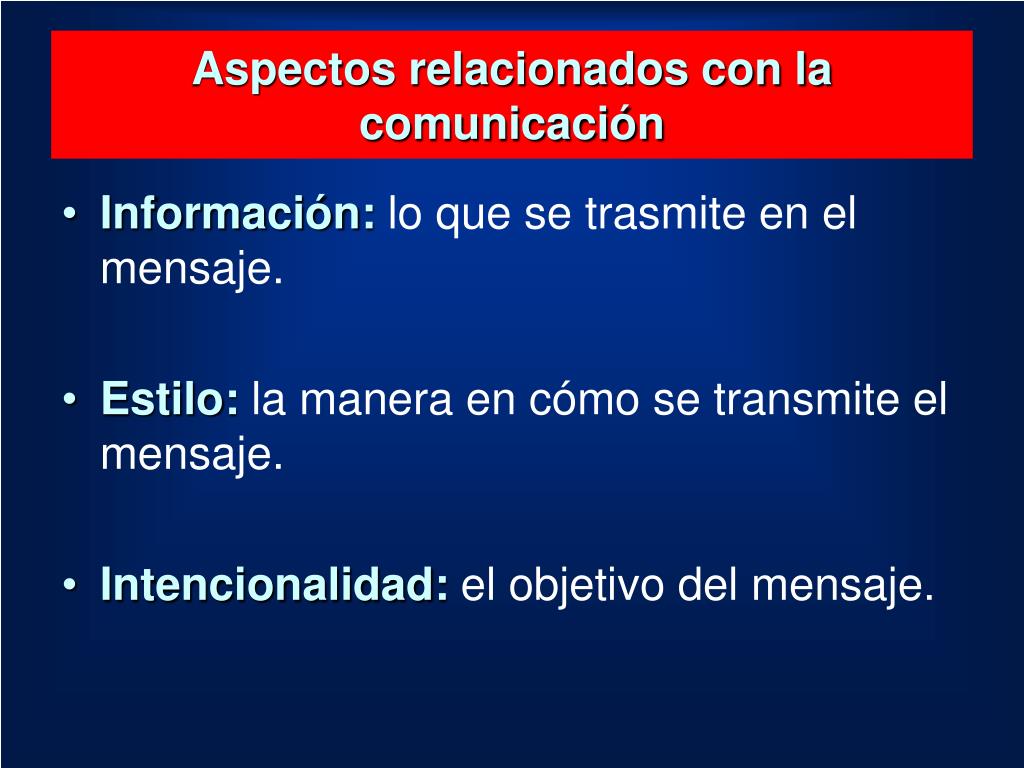 Aspectos relacionados con la comunicación

• Información: lo que se trasmite en el mensaje.

• Estilo: la manera en cómo se transmite el mensaje.

• Intencionalidad: el objetivo del mensaje.